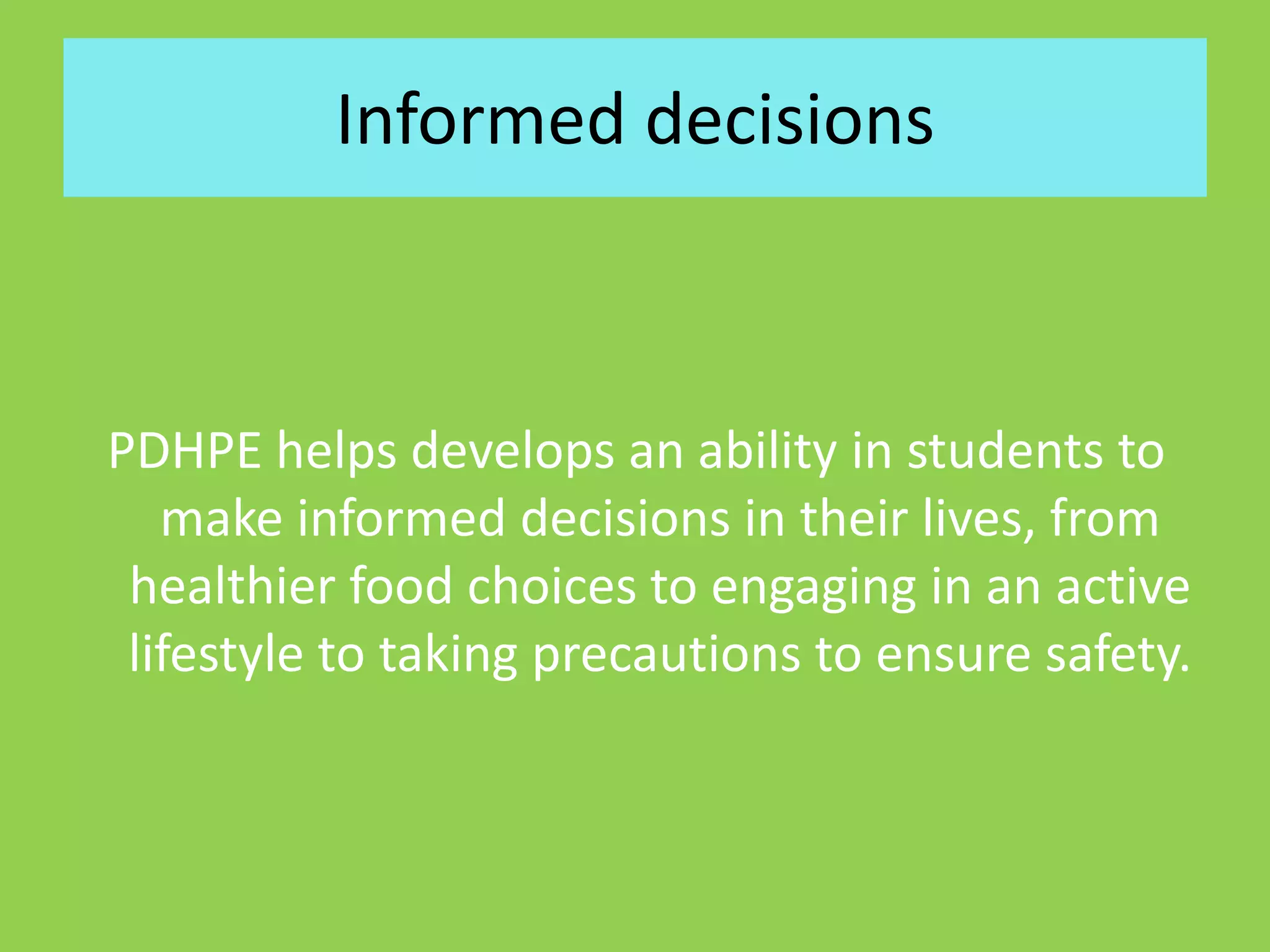 Informed decisions

PDHPE helps develops an ability in students to make informed decisions in their lives, from healthier food choices to engaging in an active lifestyle to taking precautions to ensure safety.